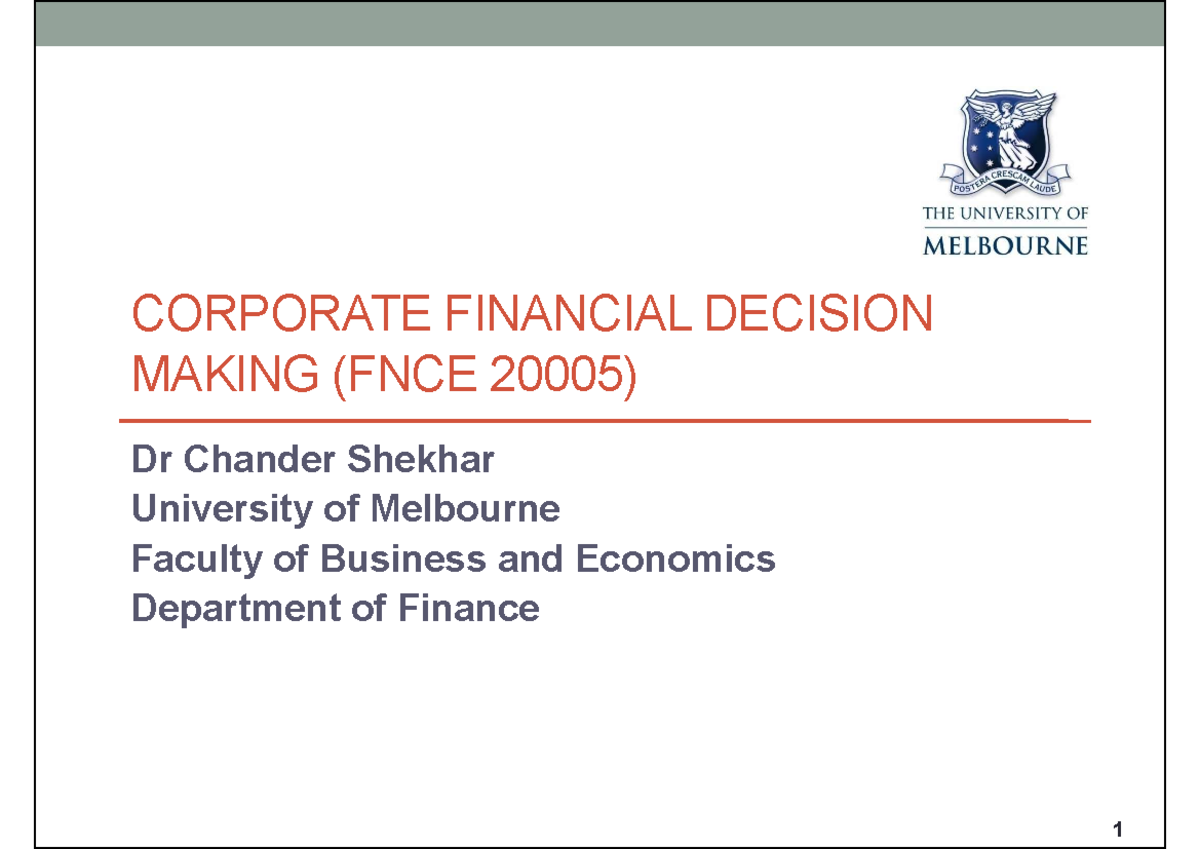 POSTERA CRESCAM LAUDE
THE UNIVERSITY OF
MELBOURNE

CORPORATE FINANCIAL DECISION MAKING (FNCE 20005)

Dr Chander Shekhar
University of Melbourne
Faculty of Business and Economics
Department of Finance

1